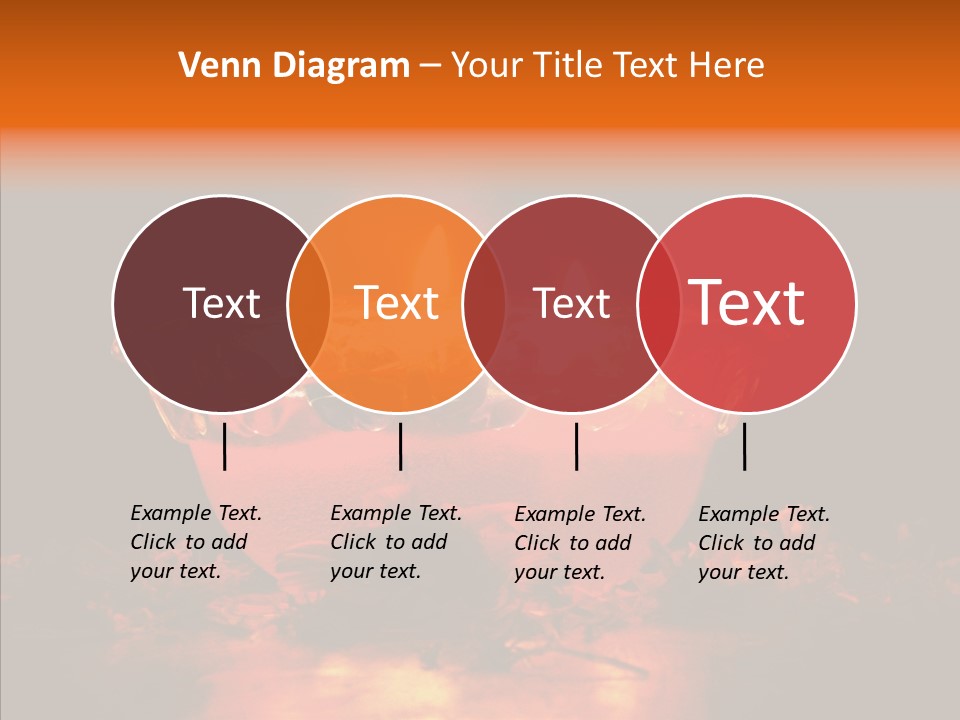 Venn Diagram – Your Title Text Here

Text

Text

Text

Text

Example Text. Click to add your text.

Example Text. Click to add your text.

Example Text. Click to add your text.

Example Text. Click to add your text.